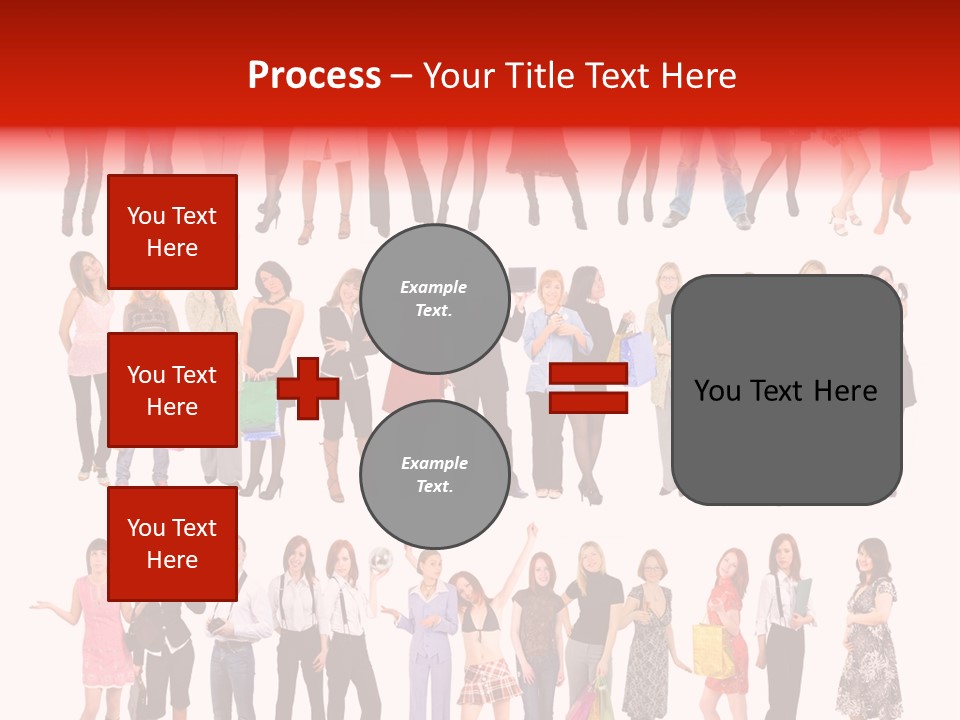 Process – Your Title Text Here

You Text Here

You Text Here

You Text Here

Example Text.

Example Text.

You Text Here